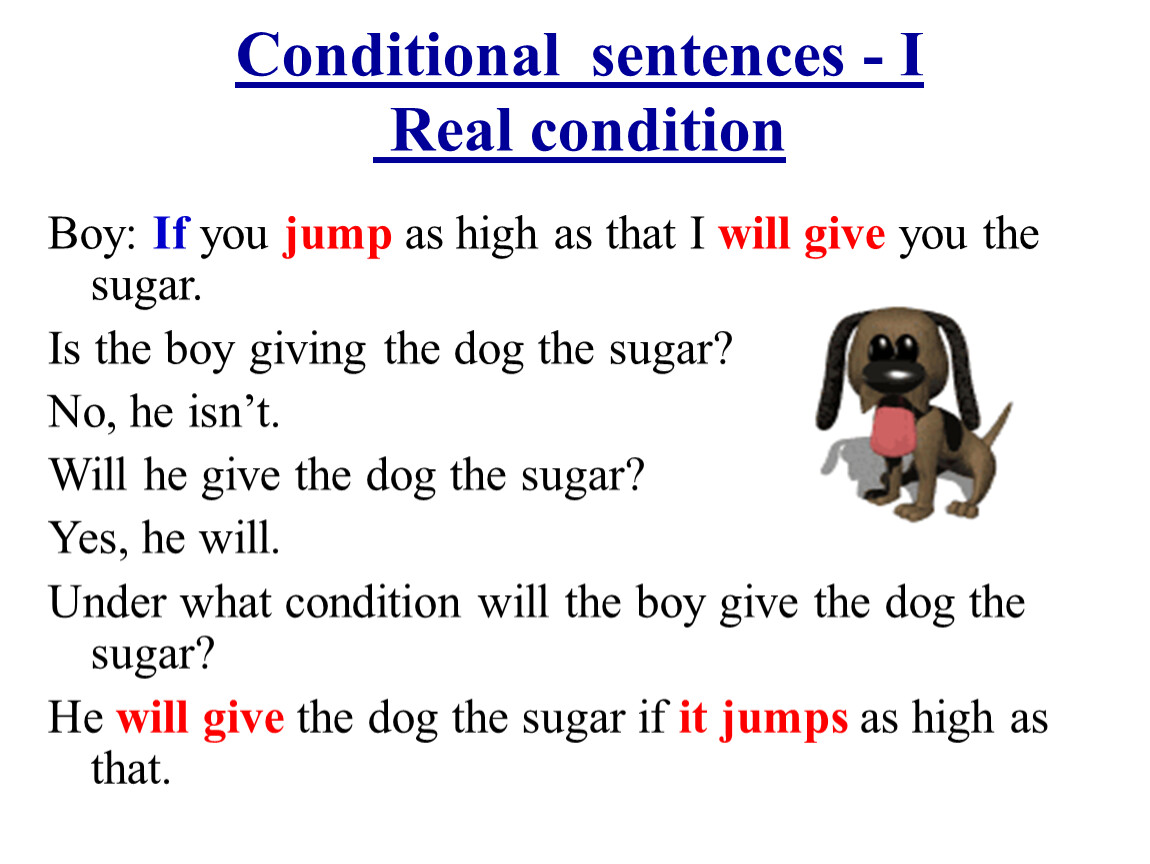 Conditional sentences - I
Real condition

Boy: If you jump as high as that I will give you the sugar.

Is the boy giving the dog the sugar?

No, he isn't.

Will he give the dog the sugar?

Yes, he will.

Under what condition will the boy give the dog the sugar?

He will give the dog the sugar if it jumps as high as that.